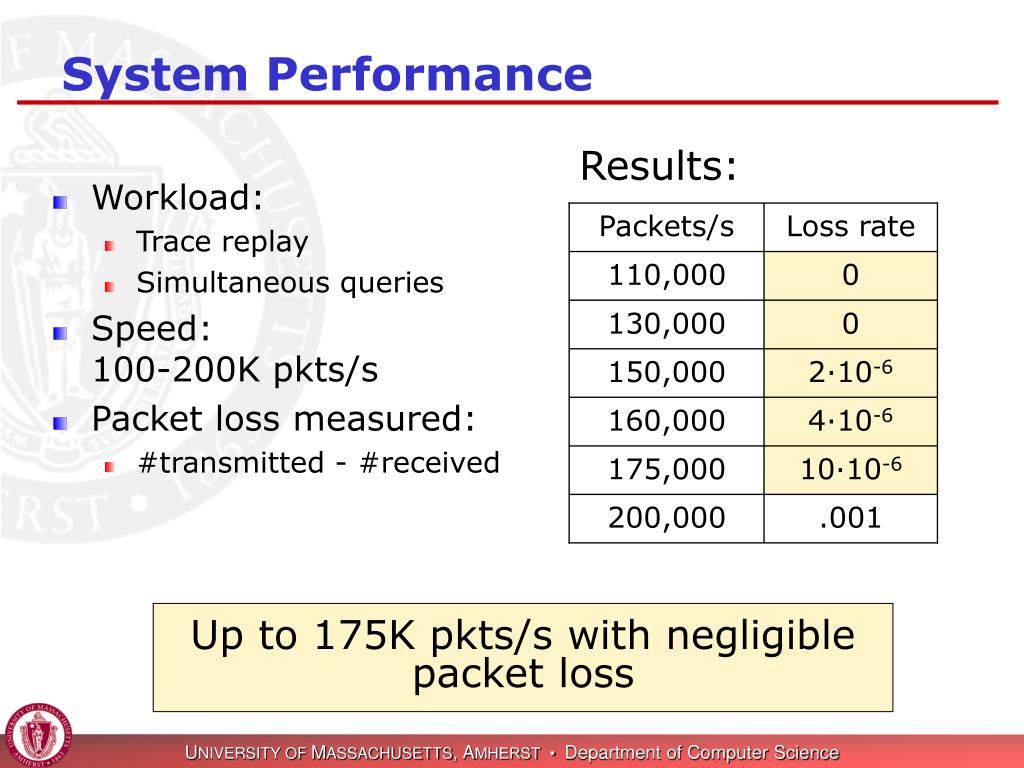 System Performance

Workload:
Trace replay
Simultaneous queries
Speed:
100-200K pkts/s
Packet loss measured:
#transmitted - #received

Results:

| Packets/s | Loss rate |
|---|---|
| 110,000 | 0 |
| 130,000 | 0 |
| 150,000 | $2 \cdot 10^{-6}$ |
| 160,000 | $4 \cdot 10^{-6}$ |
| 175,000 | $10 \cdot 10^{-6}$ |
| 200,000 | .001 |

Up to 175K pkts/s with negligible packet loss

UNIVERSITY OF MASSACHUSETTS, AMHERST • Department of Computer Science